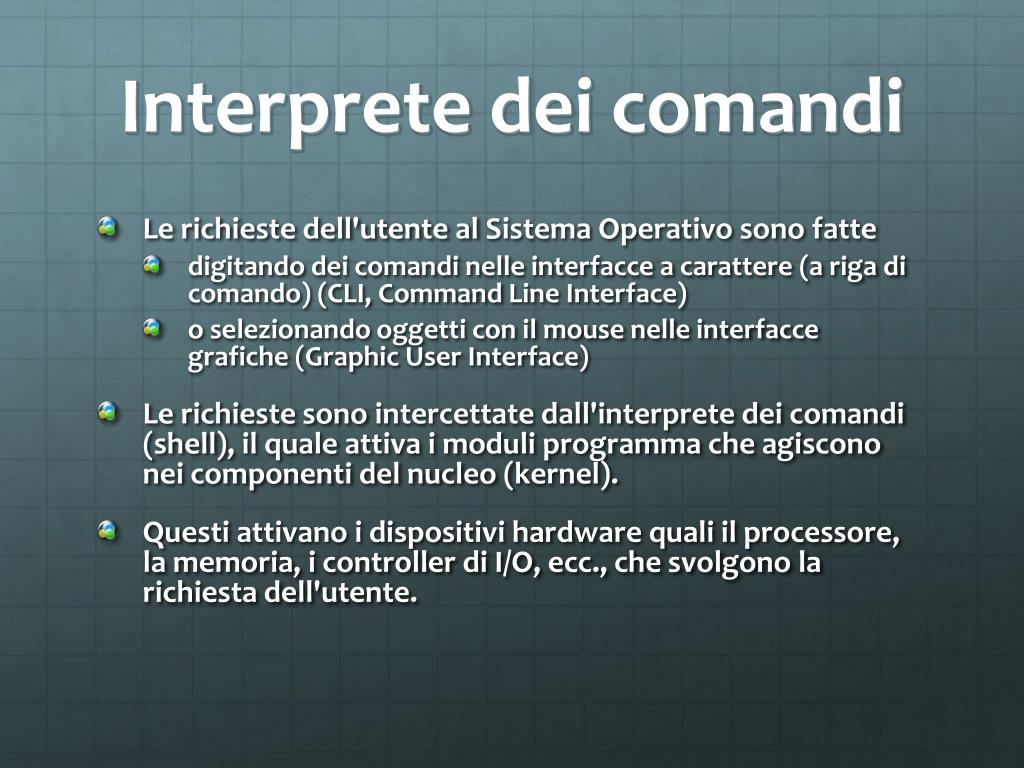 Interprete dei comandi

Le richieste dell'utente al Sistema Operativo sono fatte

digitando dei comandi nelle interfacce a carattere (a riga di comando) (CLI, Command Line Interface)

o selezionando oggetti con il mouse nelle interfacce grafiche (Graphic User Interface)

Le richieste sono intercettate dall'interprete dei comandi (shell), il quale attiva i moduli programma che agiscono nei componenti del nucleo (kernel).

Questi attivano i dispositivi hardware quali il processore, la memoria, i controller di I/O, ecc., che svolgono la richiesta dell'utente.